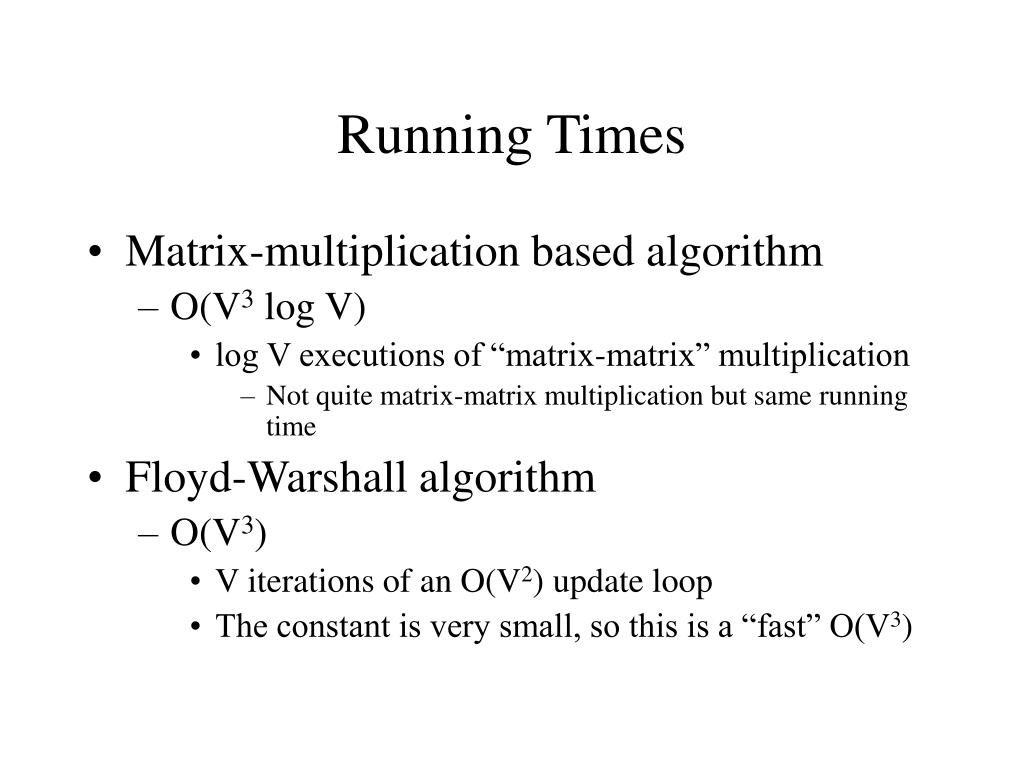 Running Times

• Matrix-multiplication based algorithm
– $O(V^3 \log V)$
• log V executions of “matrix-matrix” multiplication
– Not quite matrix-matrix multiplication but same running time

• Floyd-Warshall algorithm
– $O(V^3)$
• V iterations of an $O(V^2)$ update loop
• The constant is very small, so this is a “fast” $O(V^3)$